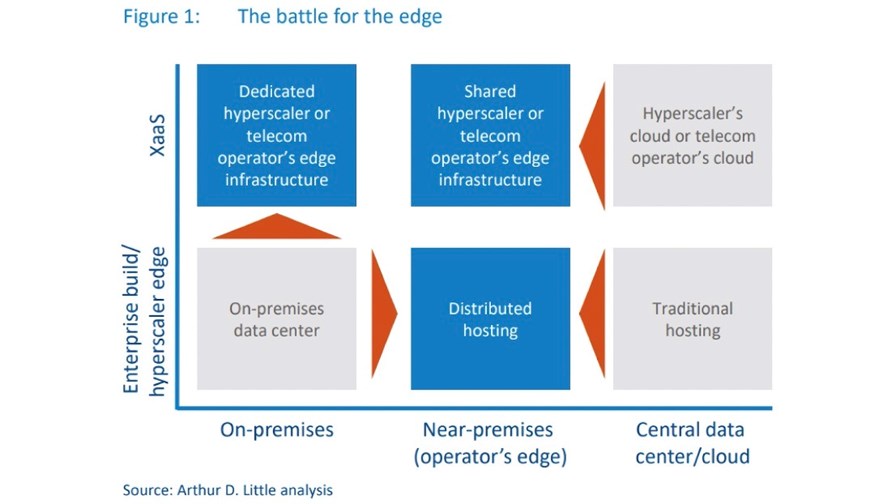 Figure 1: The battle for the edge

XaaS

Enterprise build/ hyperscaler edge

Dedicated hyperscaler or telecom operator's edge infrastructure

Shared hyperscaler or telecom operator's edge infrastructure

Hyperscaler's cloud or telecom operator's cloud

On-premises data center

Distributed hosting

Traditional hosting

On-premises

Near-premises (operator's edge)

Central data center/cloud

Source: Arthur D. Little analysis